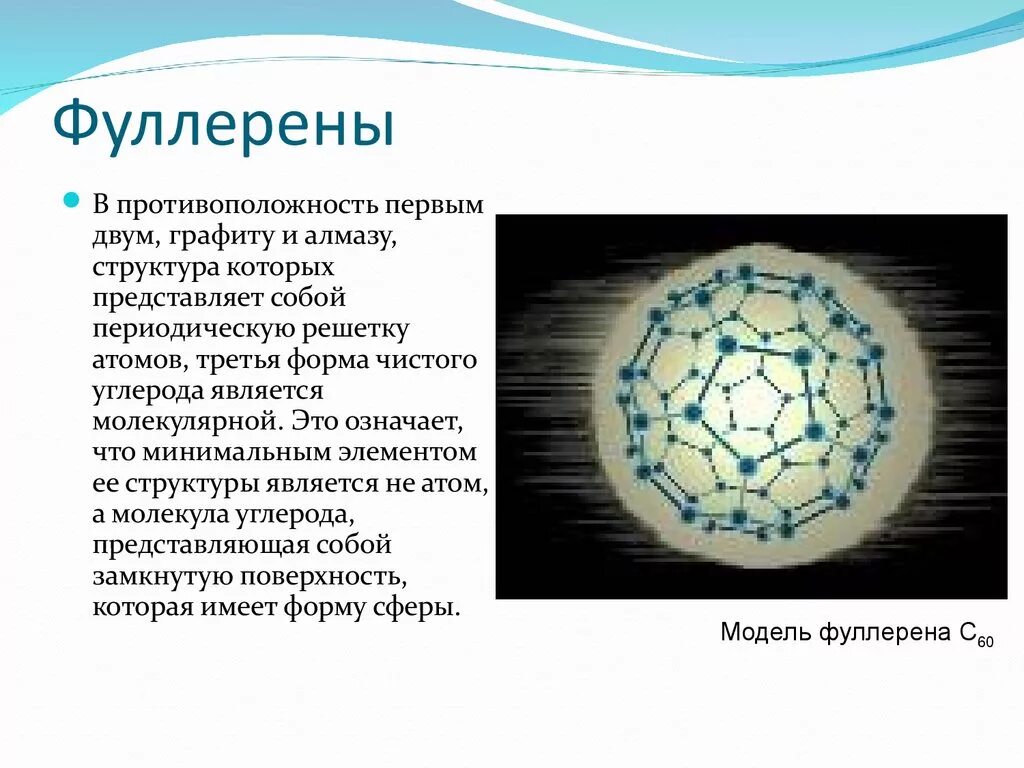 Фуллерены

В противоположность первым двум, графиту и алмазу, структура которых представляет собой периодическую решетку атомов, третья форма чистого углерода является молекулярной. Это означает, что минимальным элементом ее структуры является не атом, а молекула углерода, представляющая собой замкнутую поверхность, которая имеет форму сферы.

Модель фуллерена $C_{60}$